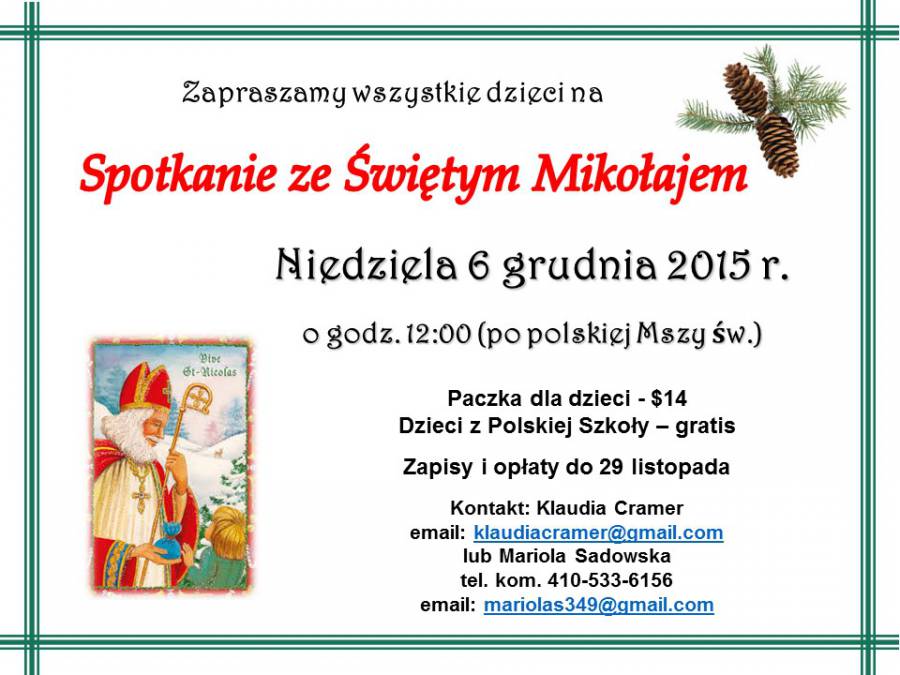 Zapraszamy wszystkie dzieci na

Spotkanie ze Świętym Mikołajem

Niedziela 6 grudnia 2015 r.

o godz. 12:00 (po polskiej Mszy św.)

Vive St-Nicolas

Paczka dla dzieci - $14
Dzieci z Polskiej Szkoły – gratis

Zapisy i opłaty do 29 listopada

Kontakt: Klaudia Cramer
email: klaudiacramer@gmail.com
lub Mariola Sadowska
tel. kom. 410-533-6156
email: mariolas349@gmail.com